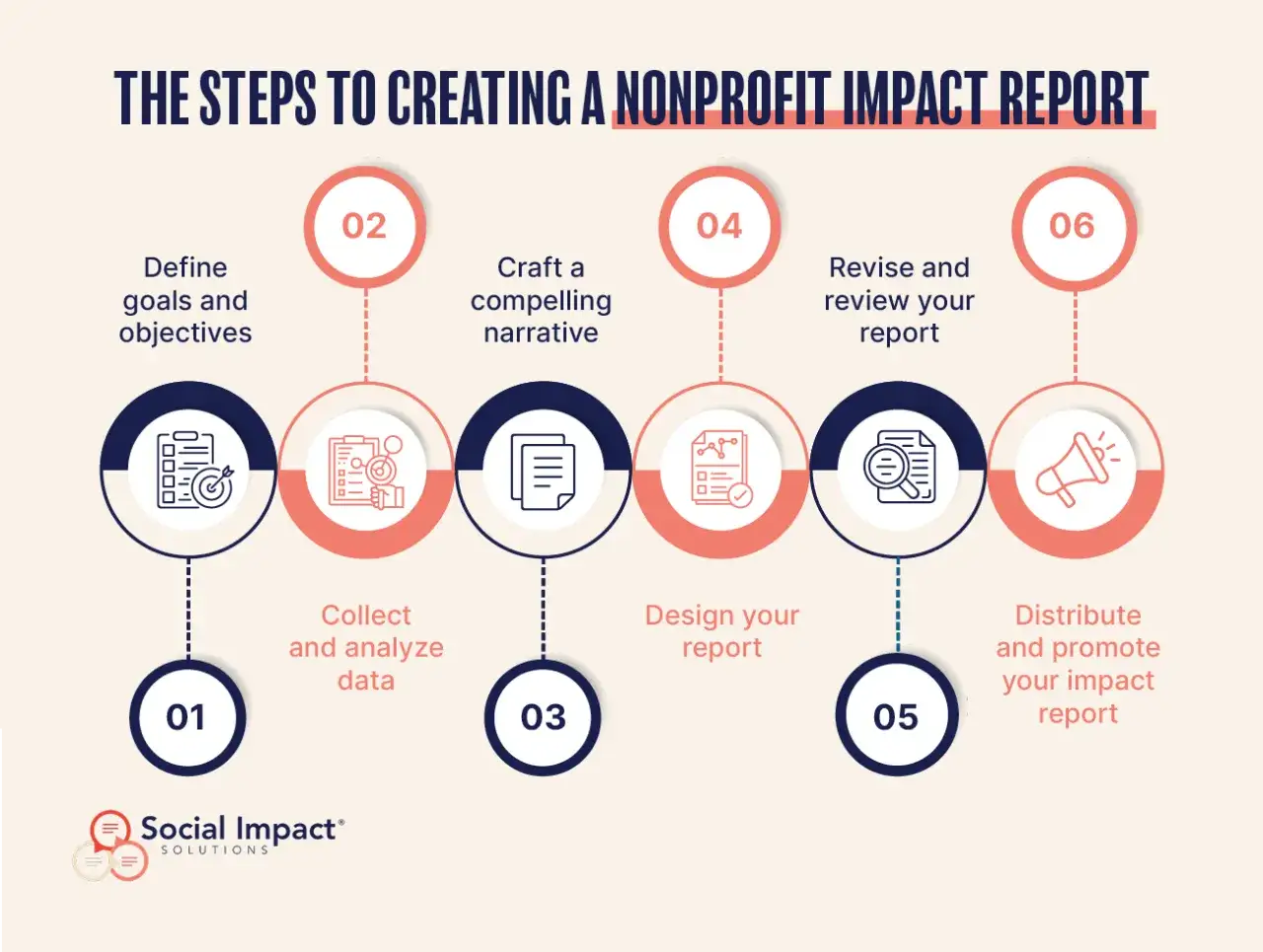 THE STEPS TO CREATING A NONPROFIT IMPACT REPORT

01
Define goals and objectives

02
Collect and analyze data

03
Craft a compelling narrative

04
Design your report

05
Revise and review your report

06
Distribute and promote your impact report

Social Impact®
SOLUTIONS